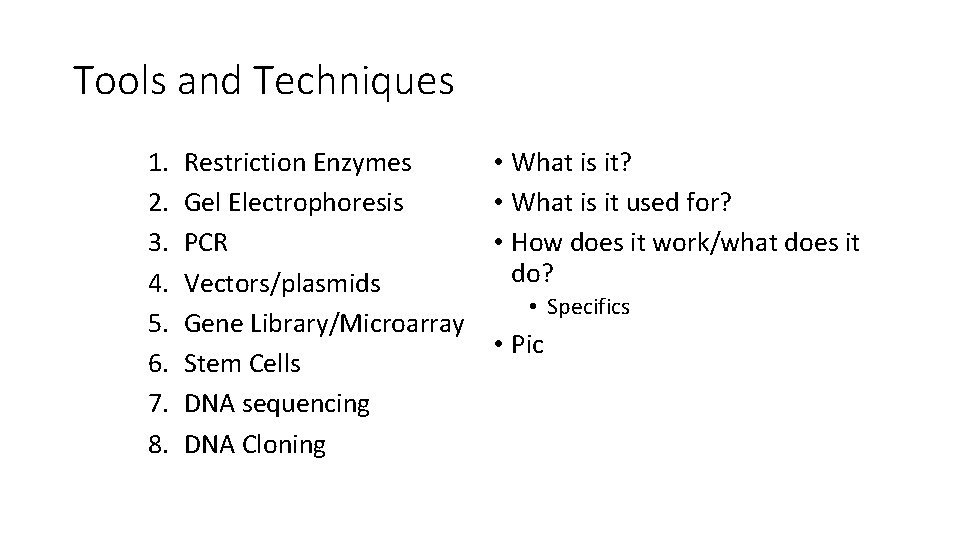 Tools and Techniques

1. Restriction Enzymes
2. Gel Electrophoresis
3. PCR
4. Vectors/plasmids
5. Gene Library/Microarray
6. Stem Cells
7. DNA sequencing
8. DNA Cloning

• What is it?
• What is it used for?
• How does it work/what does it do?
  • Specifics
• Pic